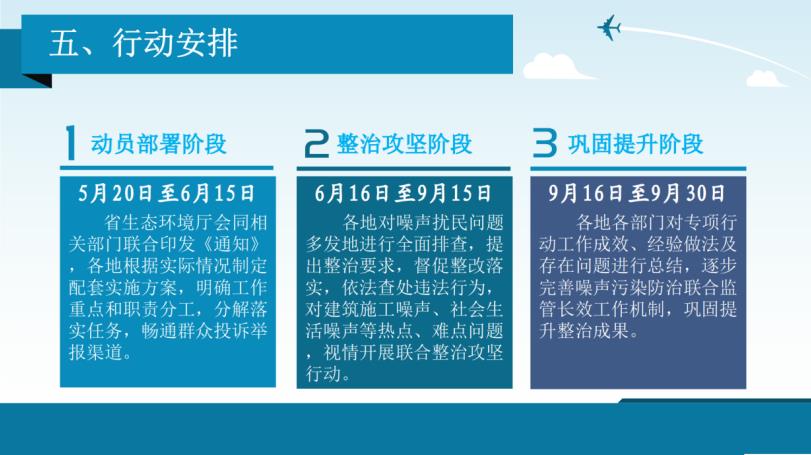 五、行动安排

1 动员部署阶段

5月20日至6月15日

省生态环境厅会同相关部门联合印发《通知》，各地根据实际情况制定配套实施方案，明确工作重点和职责分工，分解落实任务，畅通群众投诉举报渠道。

2 整治攻坚阶段

6月16日至9月15日

各地对噪声扰民问题多发地进行全面排查，提出整治要求，督促整改落实，依法查处违法行为，对建筑施工噪声、社会生活噪声等热点、难点问题，视情开展联合整治攻坚行动。

3 巩固提升阶段

9月16日至9月30日

各地各部门对专项行动工作成效、经验做法及存在问题进行总结，逐步完善噪声污染防治联合监管长效工作机制，巩固提升整治成果。